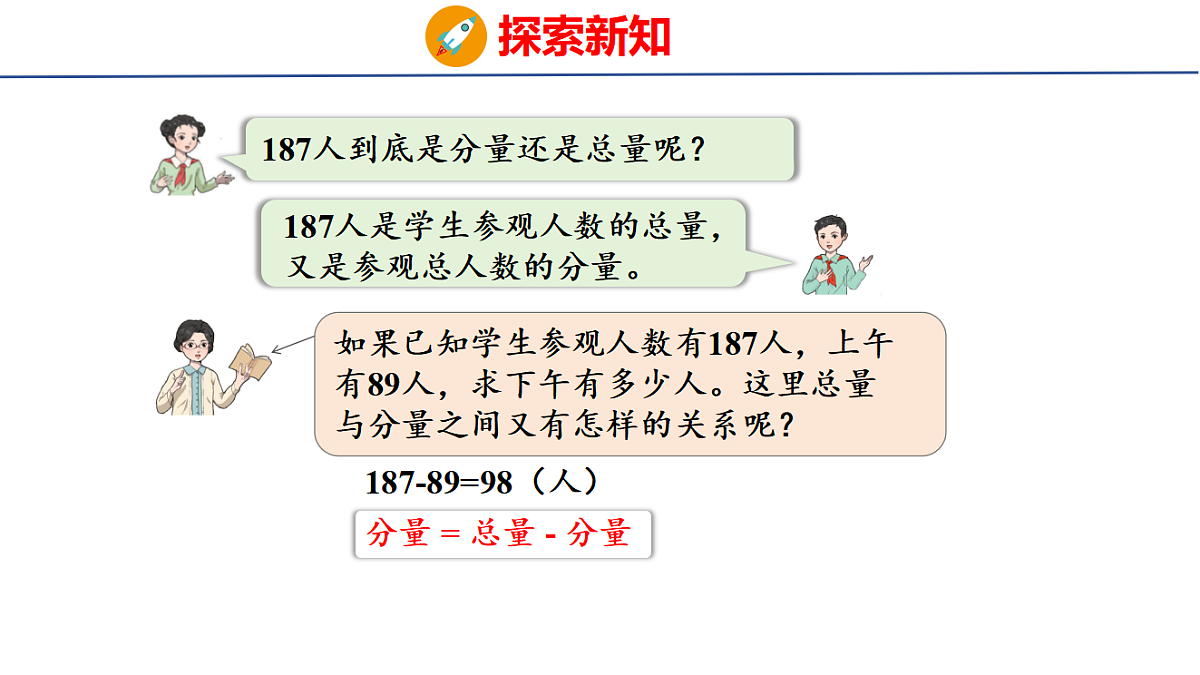 探索新知

187人到底是分量还是总量呢？

187人是学生参观人数的总量，又是参观总人数的分量。

如果已知学生参观人数有187人，上午有89人，求下午有多少人。这里总量与分量之间又有怎样的关系呢？

187-89=98（人）

分量 = 总量 - 分量